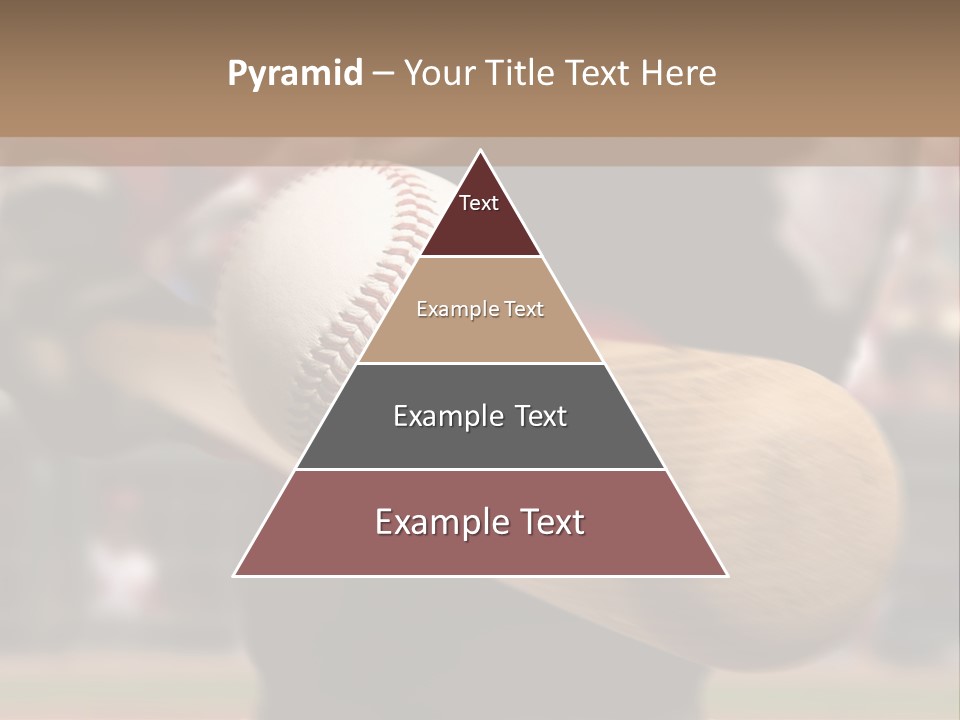 Pyramid – Your Title Text Here

Text

Example Text

Example Text

Example Text